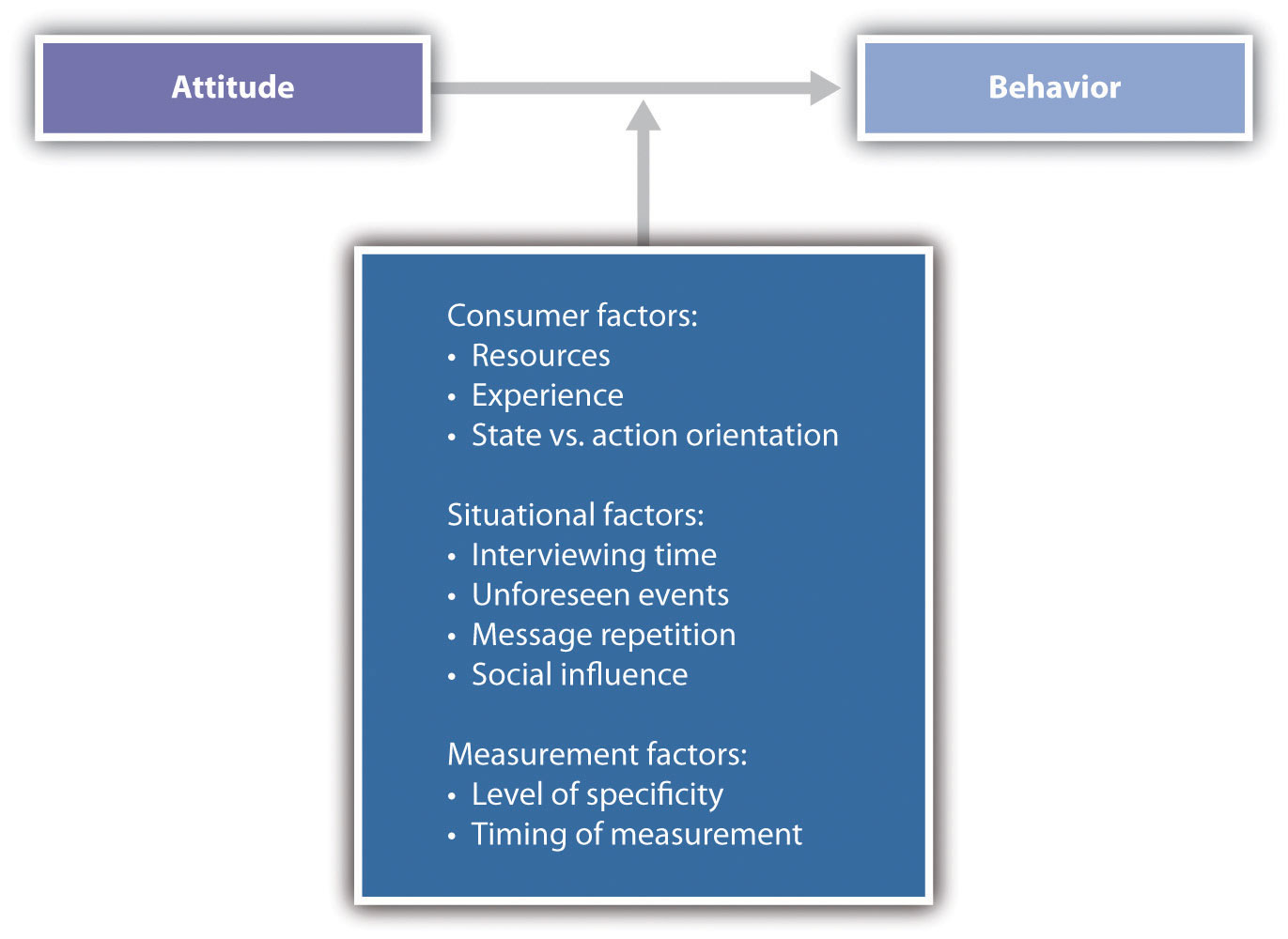 Attitude

Behavior

Consumer factors:
• Resources
• Experience
• State vs. action orientation

Situational factors:
• Interviewing time
• Unforeseen events
• Message repetition
• Social influence

Measurement factors:
• Level of specificity
• Timing of measurement